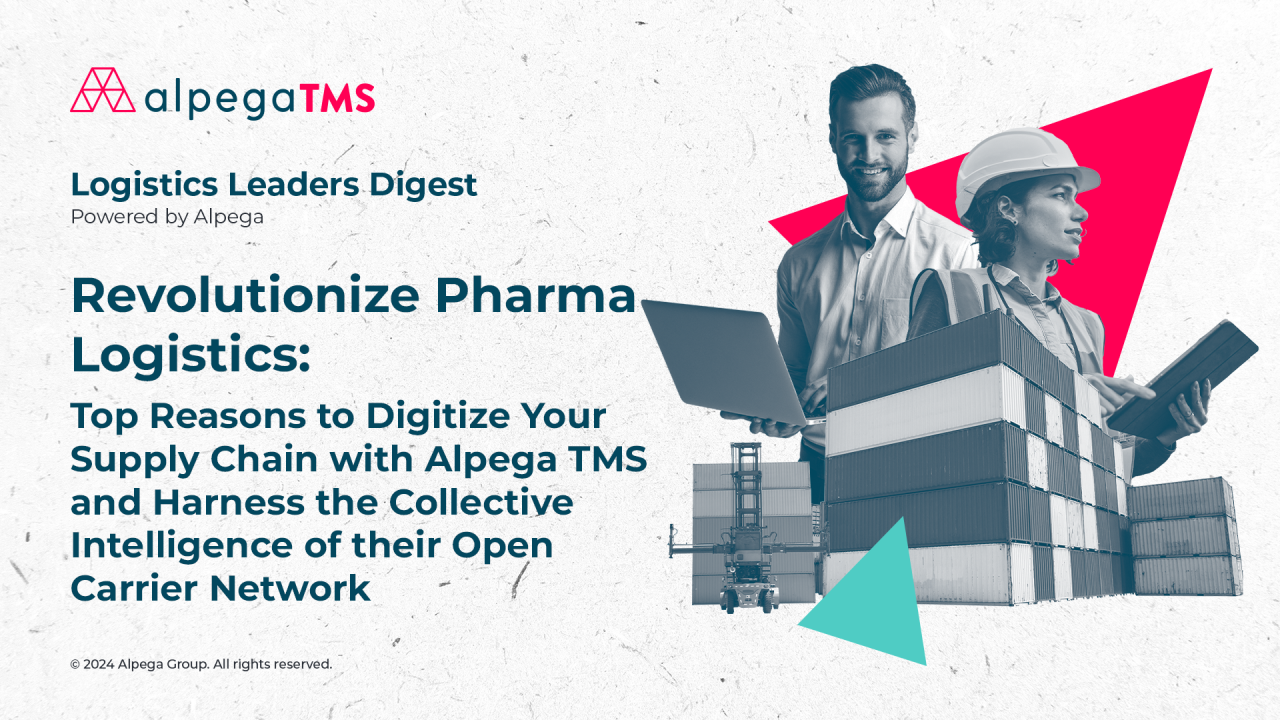 alpegaTMS

Logistics Leaders Digest
Powered by Alpega

Revolutionize Pharma Logistics:

Top Reasons to Digitize Your Supply Chain with Alpega TMS and Harness the Collective Intelligence of their Open Carrier Network

© 2024 Alpega Group. All rights reserved.